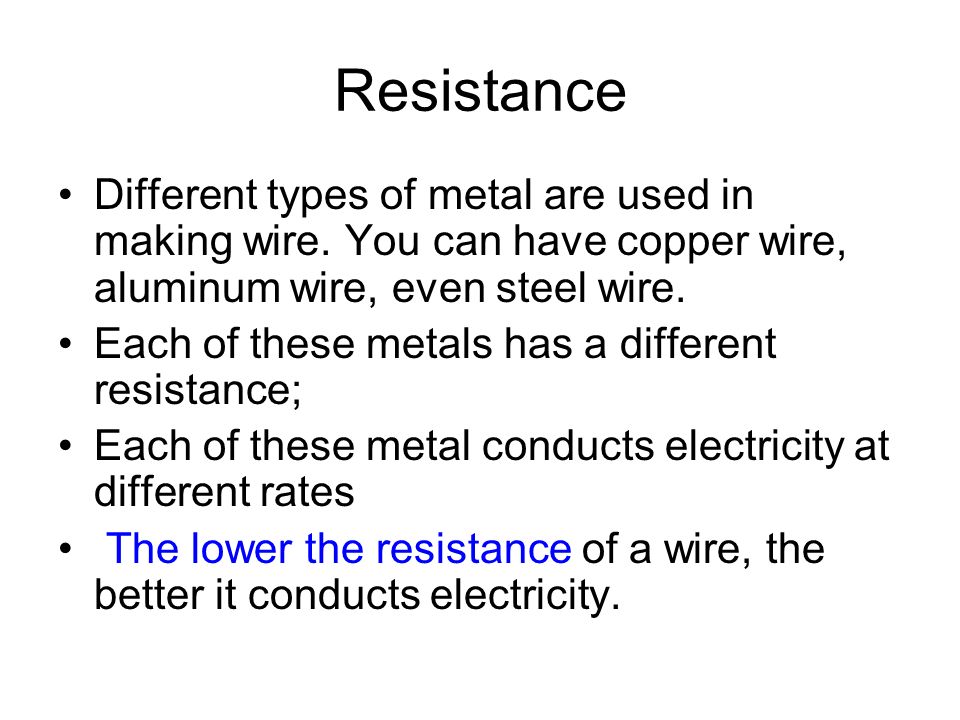 Resistance

• Different types of metal are used in making wire. You can have copper wire, aluminum wire, even steel wire.
• Each of these metals has a different resistance;
• Each of these metal conducts electricity at different rates
• The lower the resistance of a wire, the better it conducts electricity.